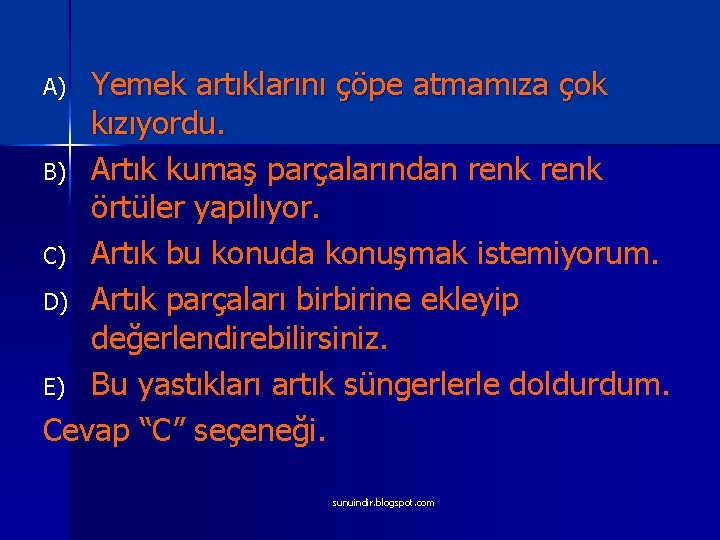 A) Yemek artıklarını çöpe atmamıza çok kızıyordu.

B) Artık kumaş parçalarından renk renk örtüler yapılıyor.

C) Artık bu konuda konuşmak istemiyorum.

D) Artık parçaları birbirine ekleyip değerlendirebilirsiniz.

E) Bu yastıkları artık süngerlerle doldurdum.

Cevap “C” seçeneği.

sunuindir.blogspot.com